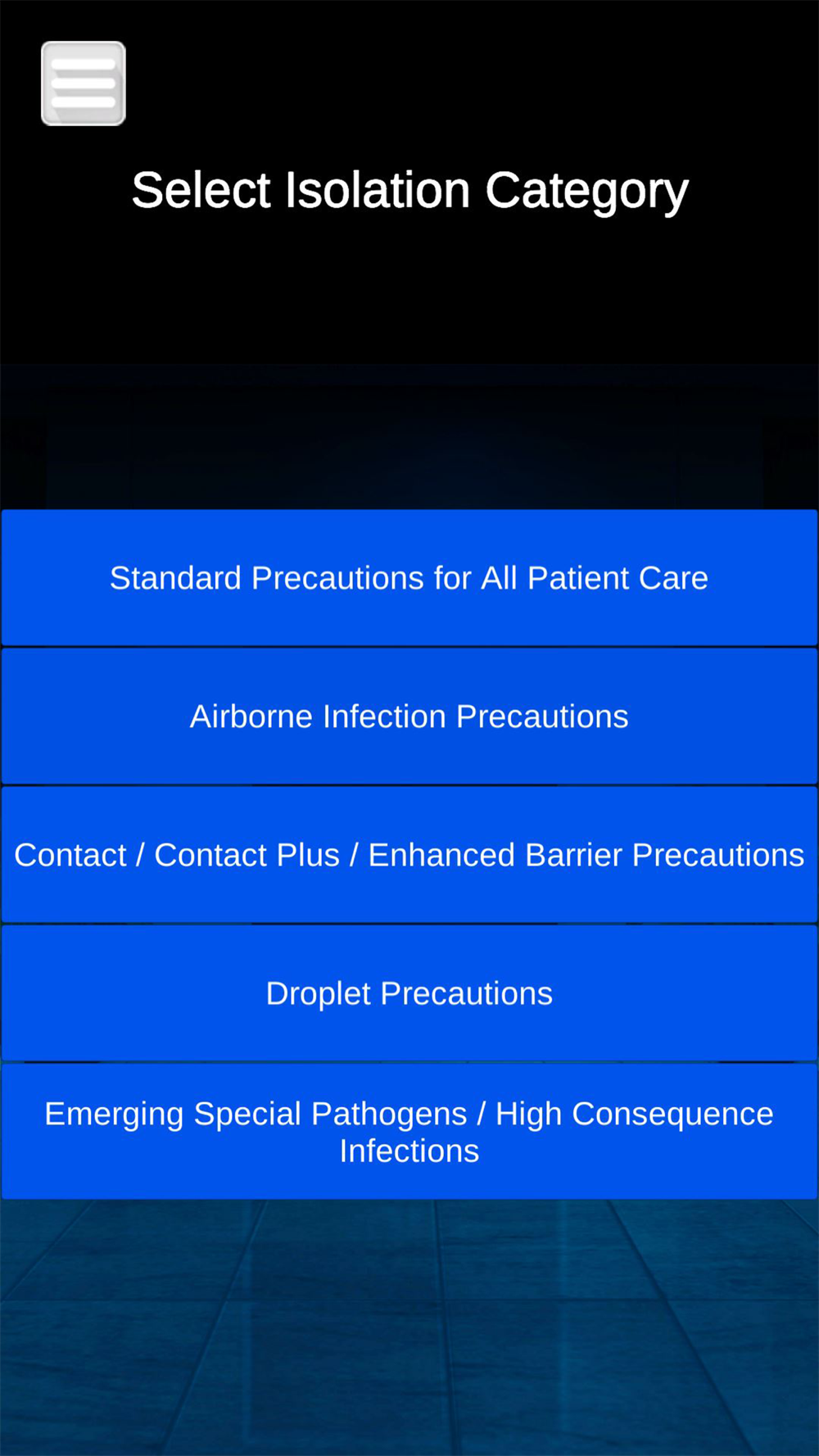 Select Isolation Category

Standard Precautions for All Patient Care

Airborne Infection Precautions

Contact / Contact Plus / Enhanced Barrier Precautions

Droplet Precautions

Emerging Special Pathogens / High Consequence Infections